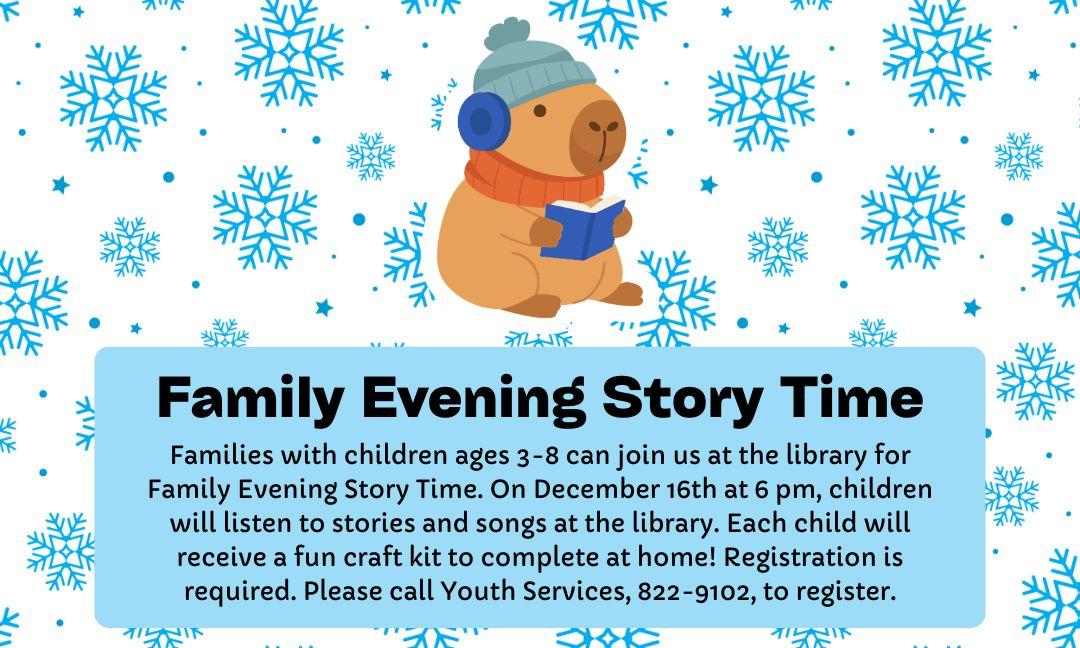 Family Evening Story Time

Families with children ages 3-8 can join us at the library for Family Evening Story Time. On December 16th at 6 pm, children will listen to stories and songs at the library. Each child will receive a fun craft kit to complete at home! Registration is required. Please call Youth Services, 822-9102, to register.